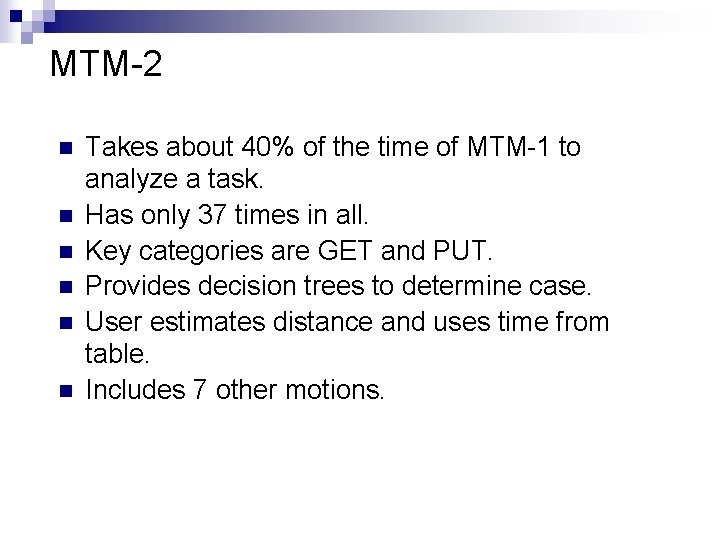 MTM-2

- Takes about 40% of the time of MTM-1 to analyze a task.
- Has only 37 times in all.
- Key categories are GET and PUT.
- Provides decision trees to determine case.
- User estimates distance and uses time from table.
- Includes 7 other motions.